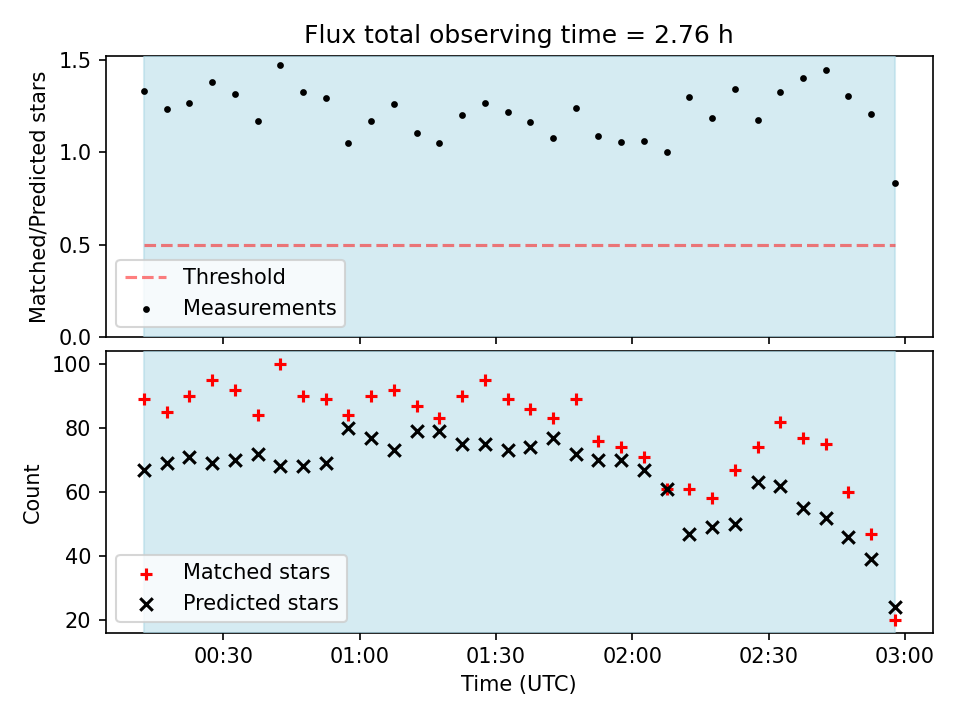 Flux total observing time = 2.76 h

Matched/Predicted stars

1.5
1.0
0.5
0.0

Threshold
Measurements

Count

100
80
60
40
20

Matched stars
Predicted stars

00:30
01:00
01:30
02:00
02:30
03:00

Time (UTC)